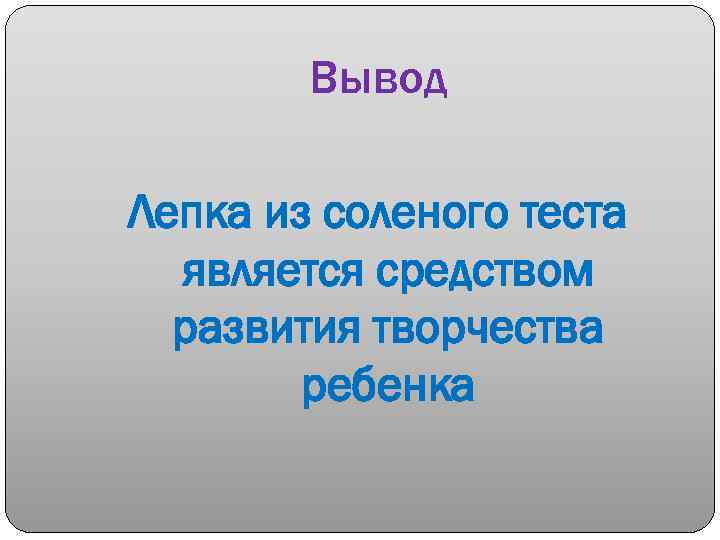 Вывод

Лепка из соленого теста является средством развития творчества ребенка